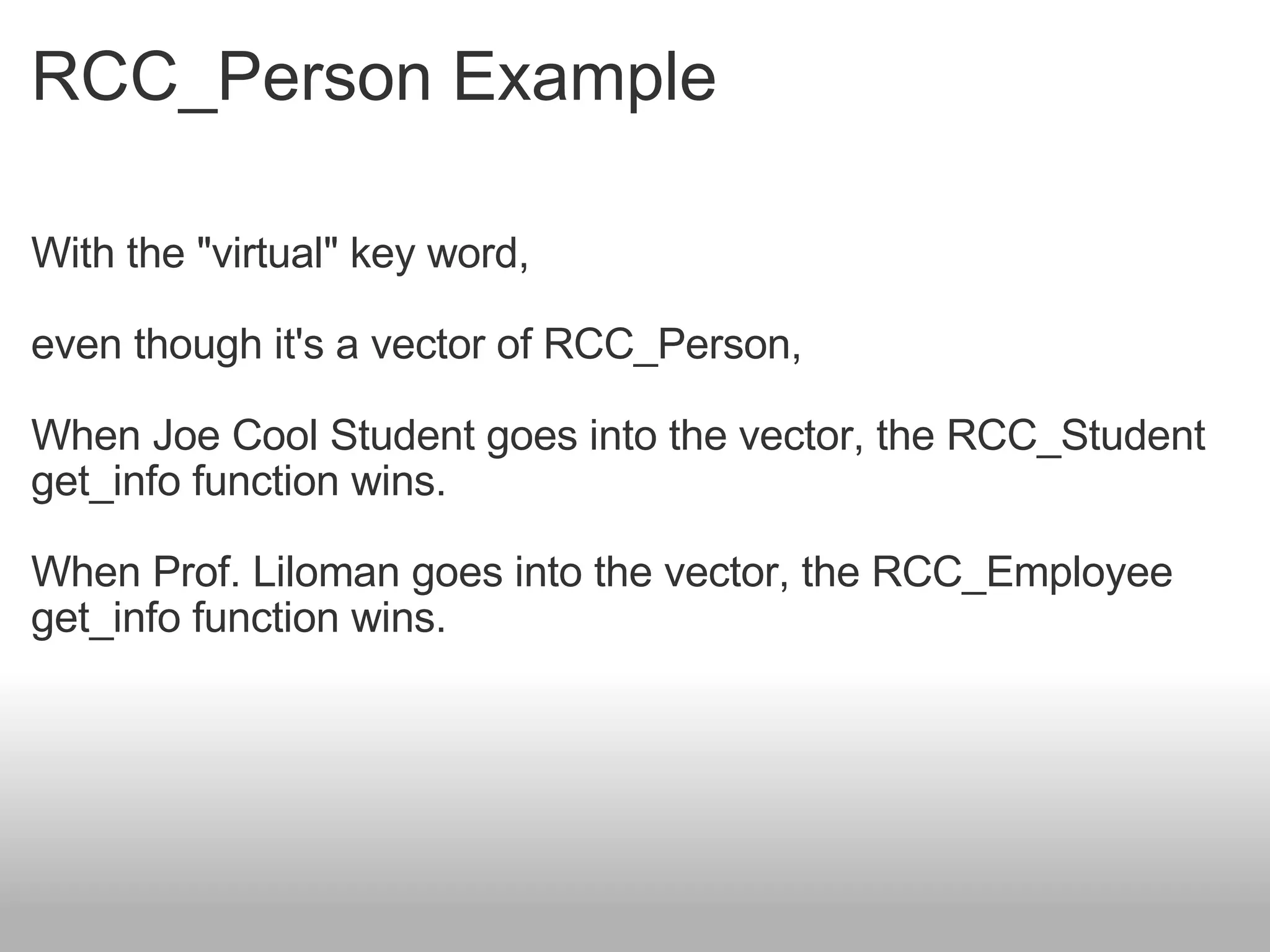 RCC_Person Example

With the "virtual" key word,

even though it's a vector of RCC_Person,

When Joe Cool Student goes into the vector, the RCC_Student get_info function wins.

When Prof. Liloman goes into the vector, the RCC_Employee get_info function wins.